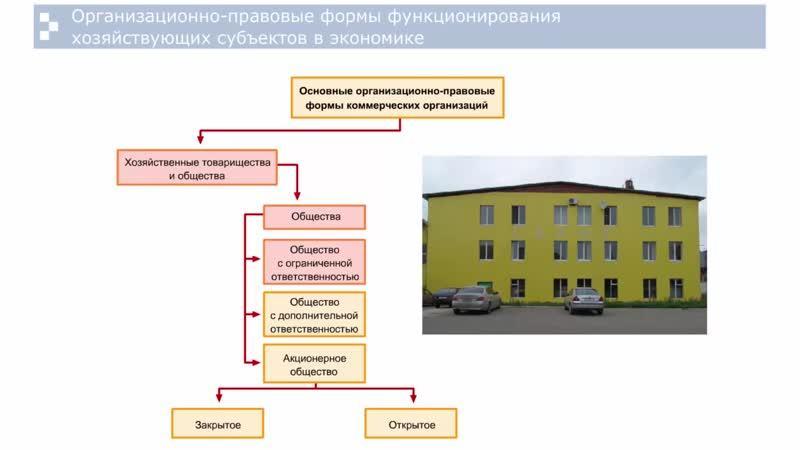 Организационно-правовые формы функционирования хозяйствующих субъектов в экономике

Основные организационно-правовые формы коммерческих организаций

Хозяйственные товарищества и общества

Общества

Общество с ограниченной ответственностью

Общество с дополнительной ответственностью

Акционерное общество

Закрытое

Открытое